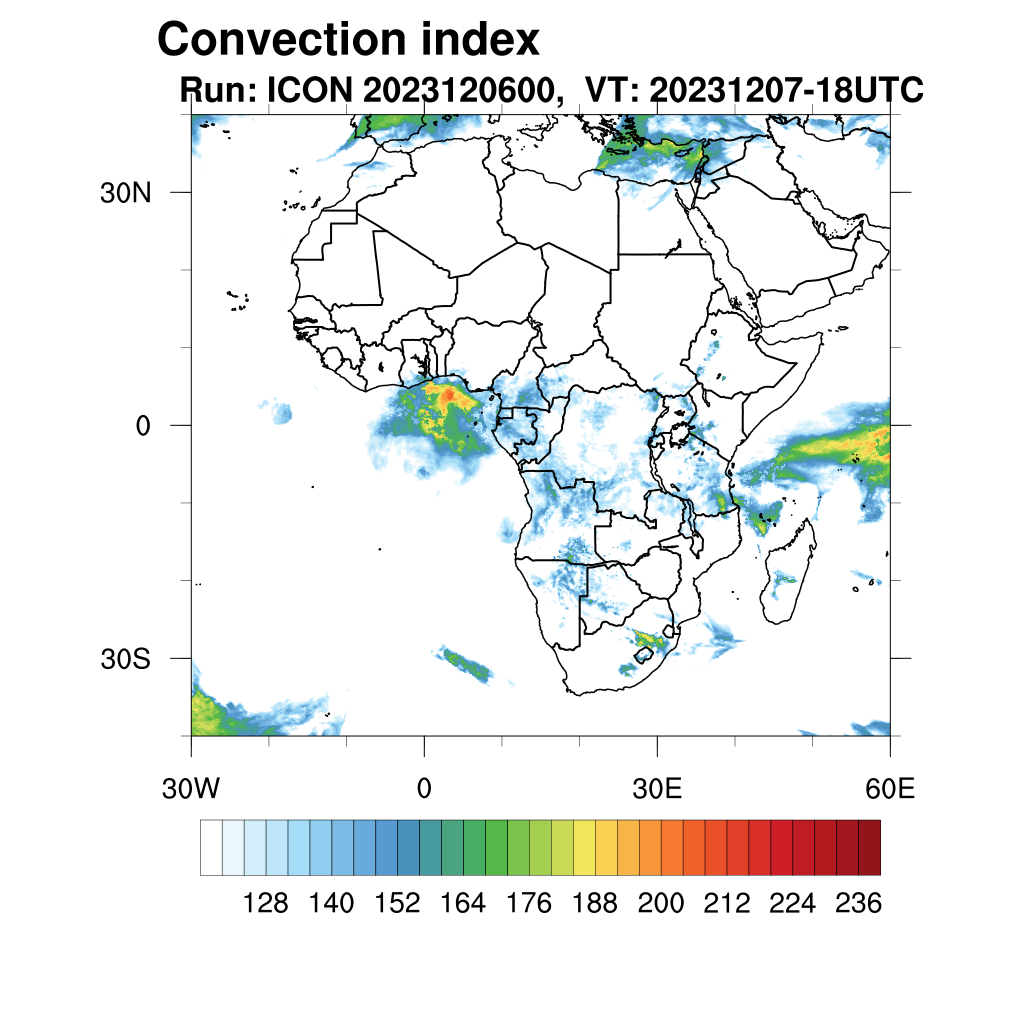 Convection index
Run: ICON 2023120600, VT: 20231207-18UTC

30N
0
30S

30W
0
30E
60E

128 140 152 164 176 188 200 212 224 236